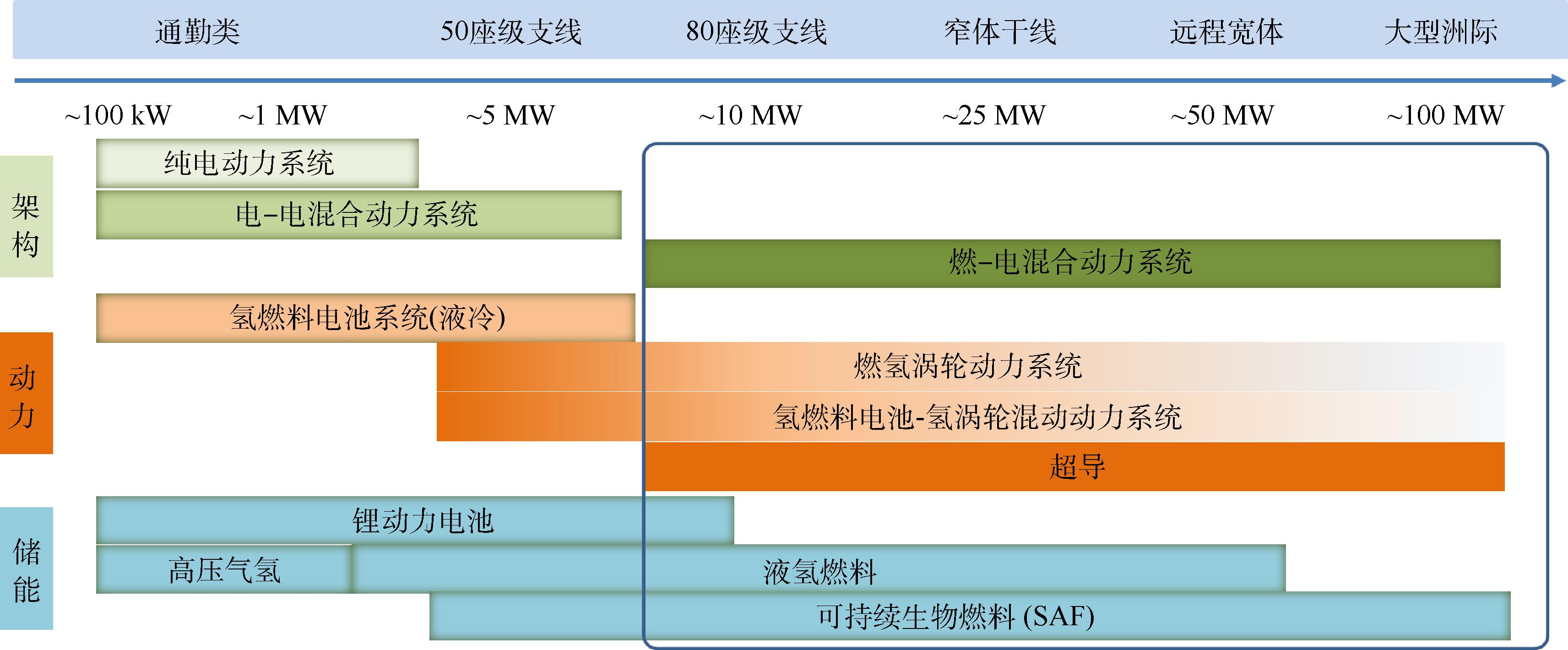 通勤类 50座级支线 80座级支线 窄体干线 远程宽体 大型洲际

~100 kW ~1 MW ~5 MW ~10 MW ~25 MW ~50 MW ~100 MW

架构

纯电动力系统

电–电混合动力系统

燃–电混合动力系统

动力

氢燃料电池系统(液冷)

燃氢涡轮动力系统

氢燃料电池-氢涡轮混动动力系统

超导

储能

锂动力电池

高压气氢

液氢燃料

可持续生物燃料 (SAF)